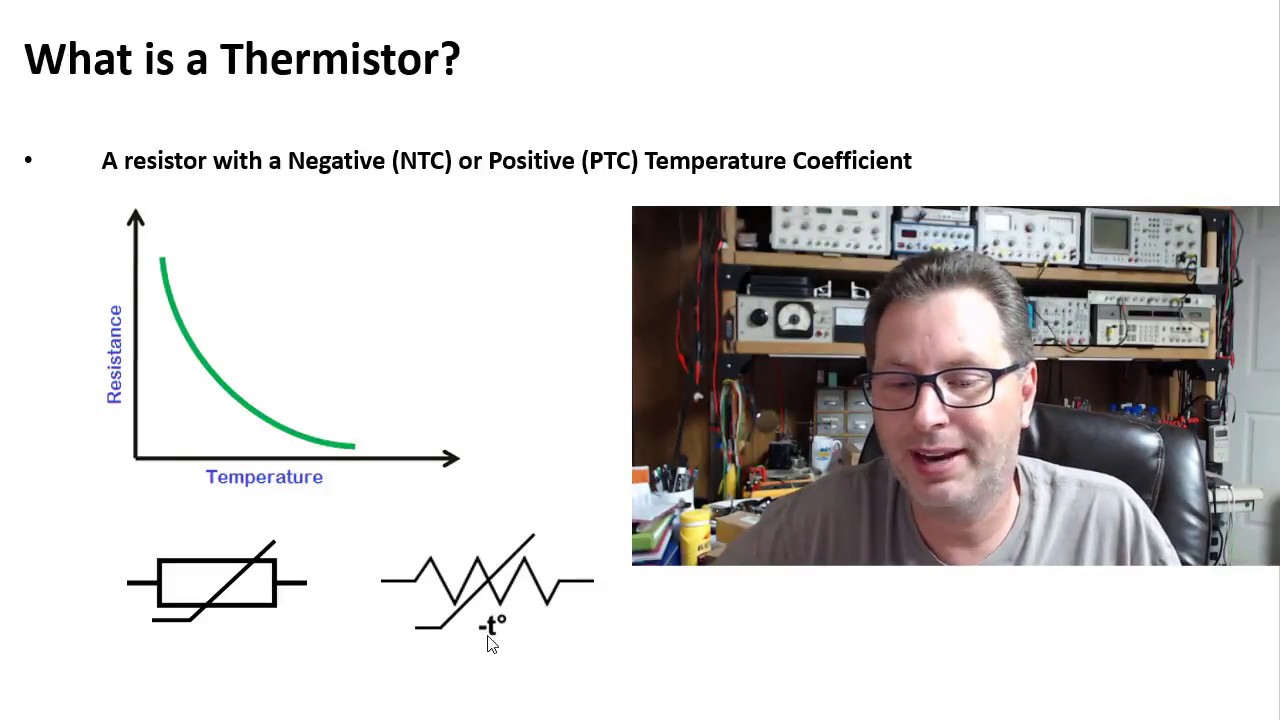 What is a Thermistor?

• A resistor with a Negative (NTC) or Positive (PTC) Temperature Coefficient

Resistance

Temperature

-t°